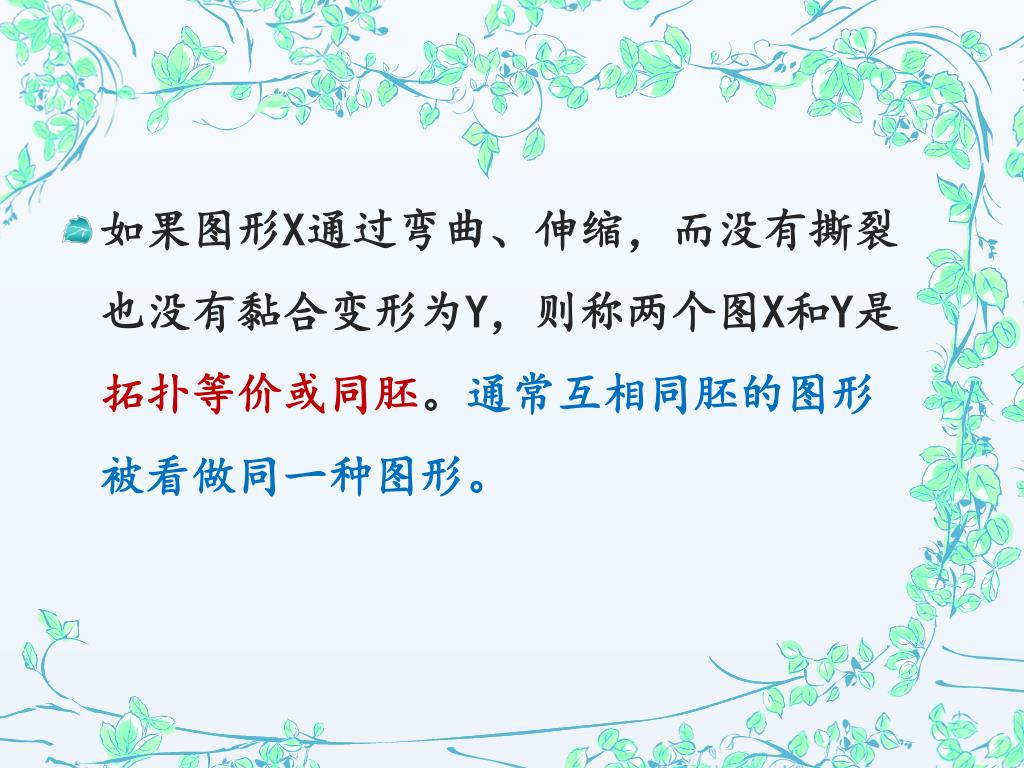 如果图形X通过弯曲、伸缩，而没有撕裂也没有黏合变形为Y，则称两个图X和Y是拓扑等价或同胚。通常互相同胚的图形被看做同一种图形。